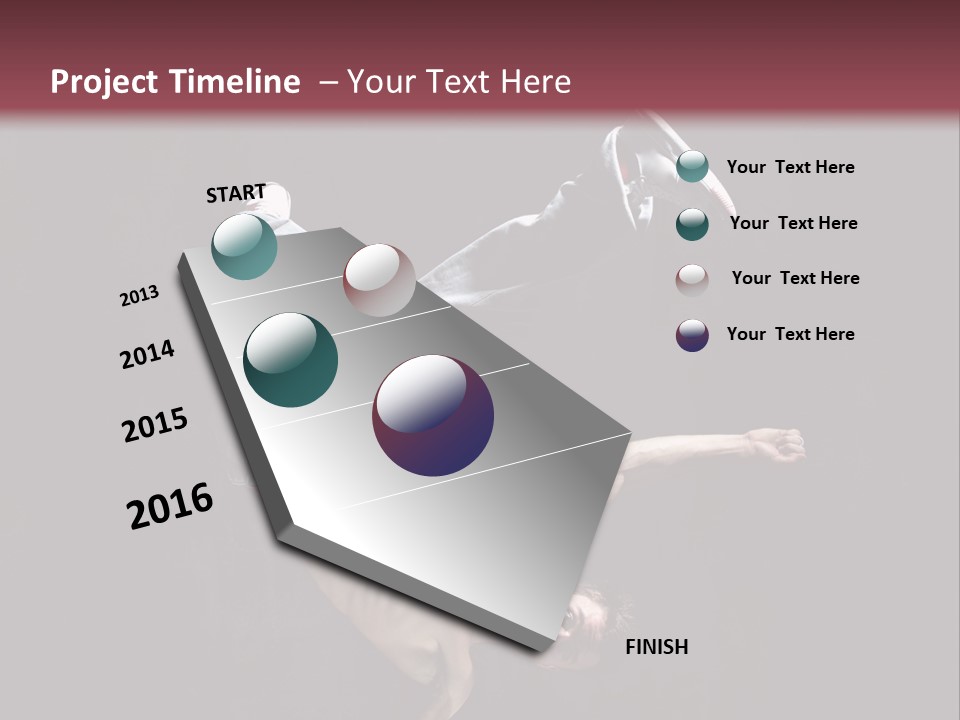 Project Timeline – Your Text Here

START

2013

2014

2015

2016

FINISH

Your Text Here

Your Text Here

Your Text Here

Your Text Here